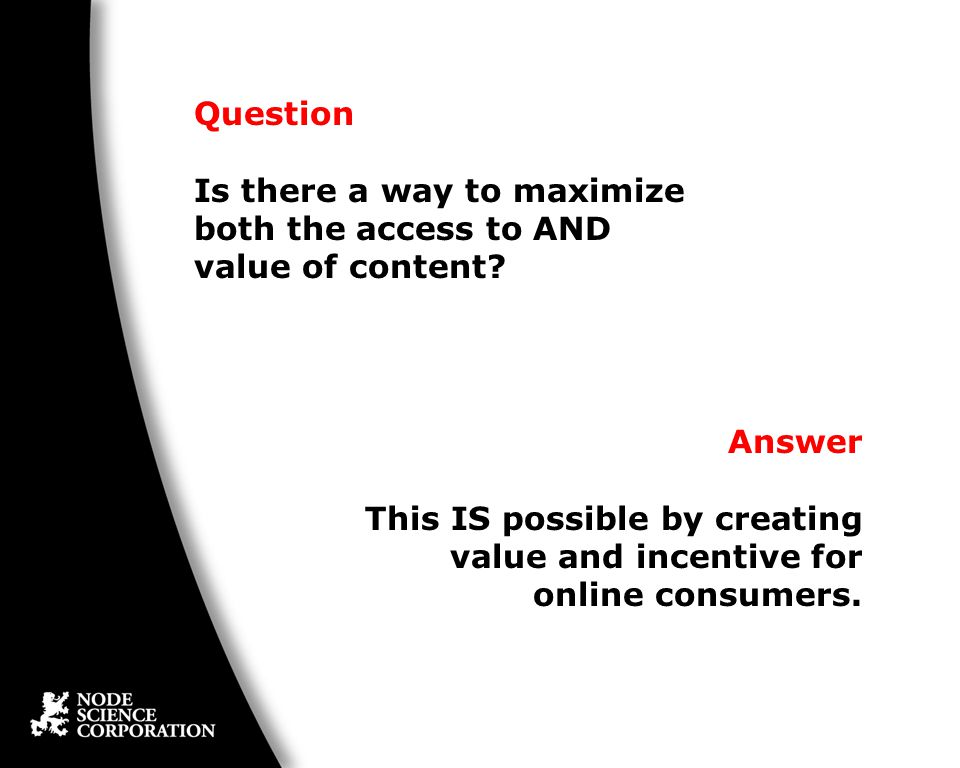 Question

Is there a way to maximize both the access to AND value of content?

Answer

This IS possible by creating value and incentive for online consumers.

NODE
SCIENCE
CORPORATION